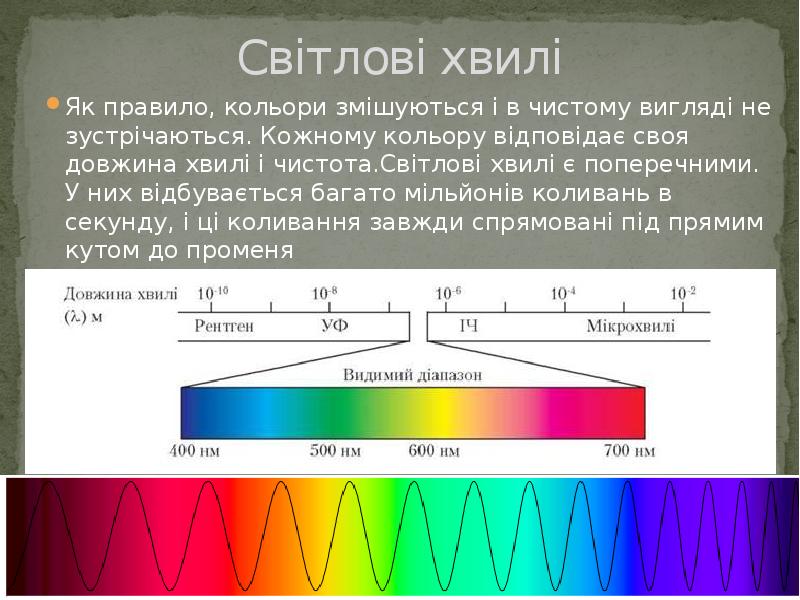 Світлові хвилі

• Як правило, кольори змішуються і в чистому вигляді не зустрічаються. Кожному кольору відповідає своя довжина хвилі і чистота.Світлові хвилі є поперечними. У них відбувається багато мільйонів коливань в секунду, і ці коливання завжди спрямовані під прямим кутом до променя

Довжина хвилі
(λ) м

$10^{-10}$
$10^{-8}$
$10^{-6}$
$10^{-4}$
$10^{-2}$

Рентген
УФ
ІЧ
Мікрохвилі

Видимий діапазон

400 нм
500 нм
600 нм
700 нм